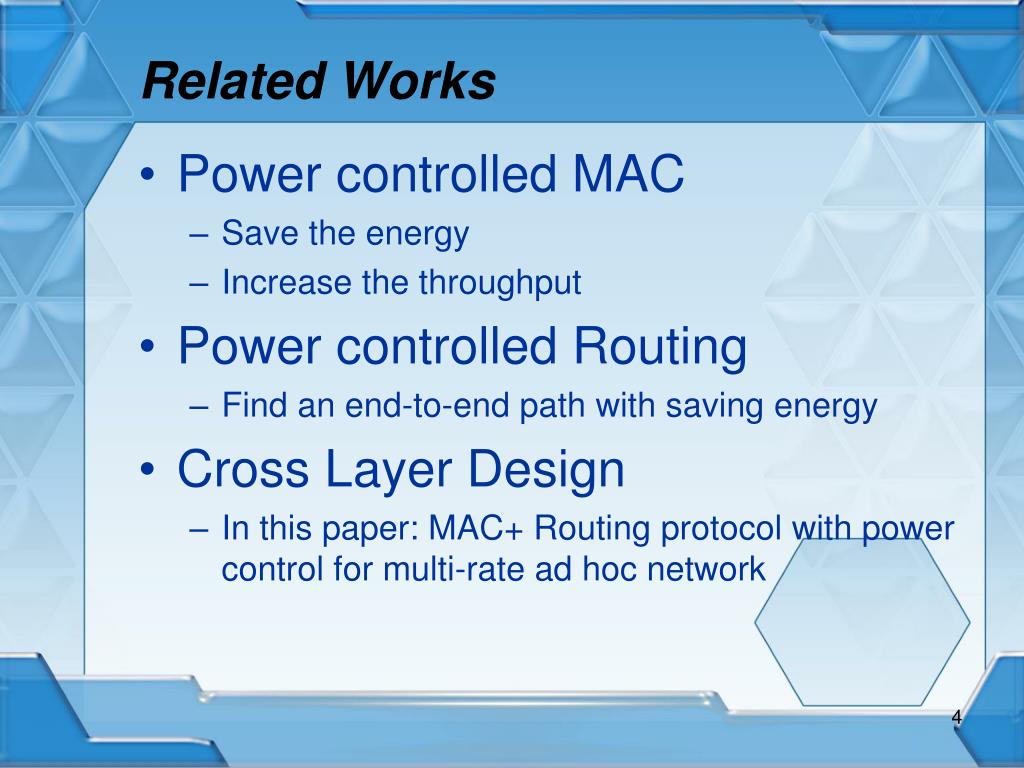 Related Works

• Power controlled MAC
– Save the energy
– Increase the throughput
• Power controlled Routing
– Find an end-to-end path with saving energy
• Cross Layer Design
– In this paper: MAC+ Routing protocol with power control for multi-rate ad hoc network

4